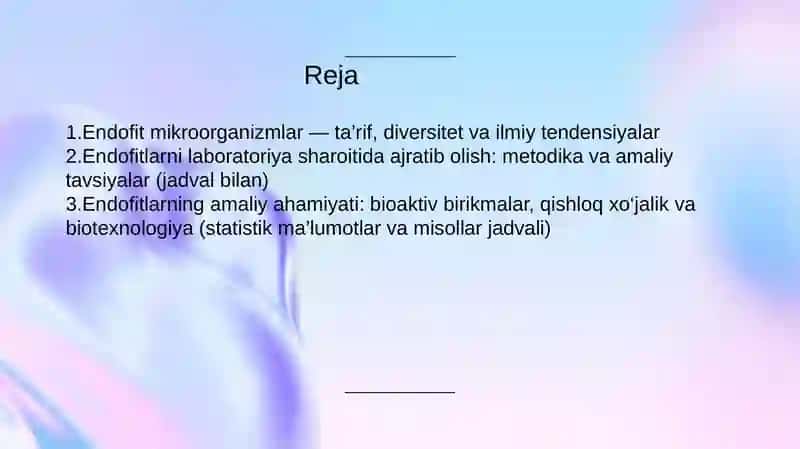 Reja

1.Endofit mikroorganizmlar — ta’rif, diversitet va ilmiy tendensiyalar
2.Endofitlarni laboratoriya sharoitida ajratib olish: metodika va amaliy tavsiyalar (jadval bilan)
3.Endofitlarning amaliy ahamiyati: bioaktiv birikmalar, qishloq xo‘jalik va biotexnologiya (statistik ma’lumotlar va misollar jadvali)